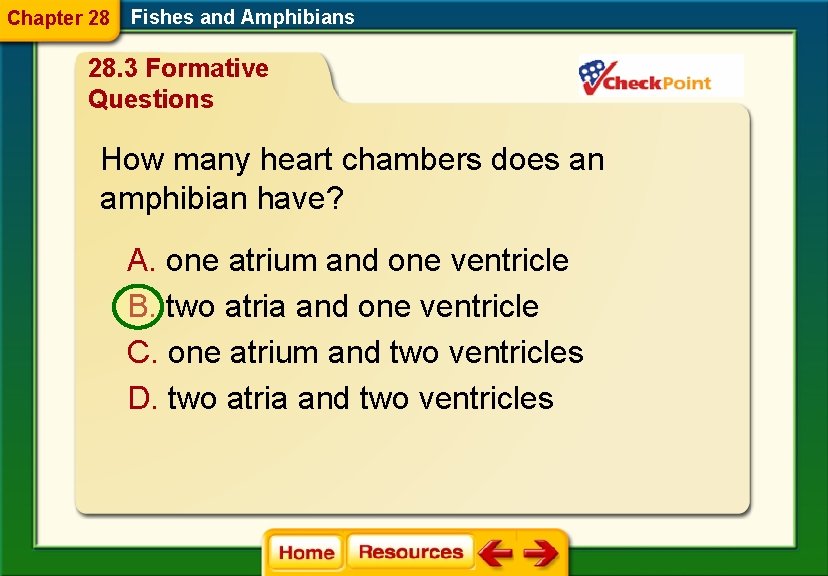 Chapter 28 Fishes and Amphibians

28.3 Formative Questions

CheckPoint

How many heart chambers does an amphibian have?

A. one atrium and one ventricle

B. two atria and one ventricle

C. one atrium and two ventricles

D. two atria and two ventricles

Home Resources